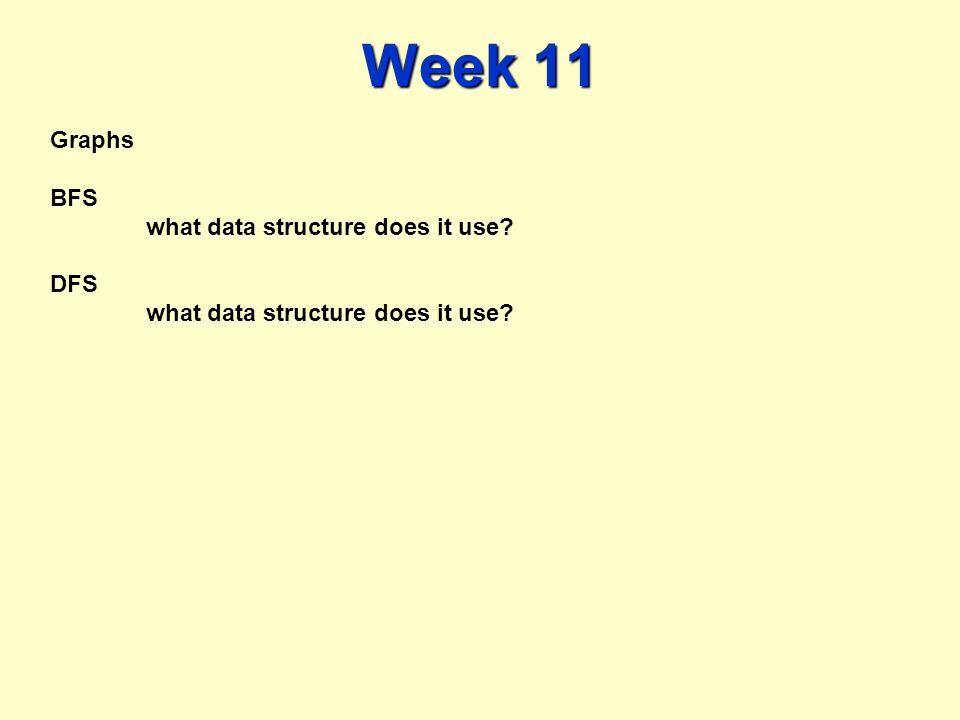 Week 11

Graphs

BFS
what data structure does it use?

DFS
what data structure does it use?